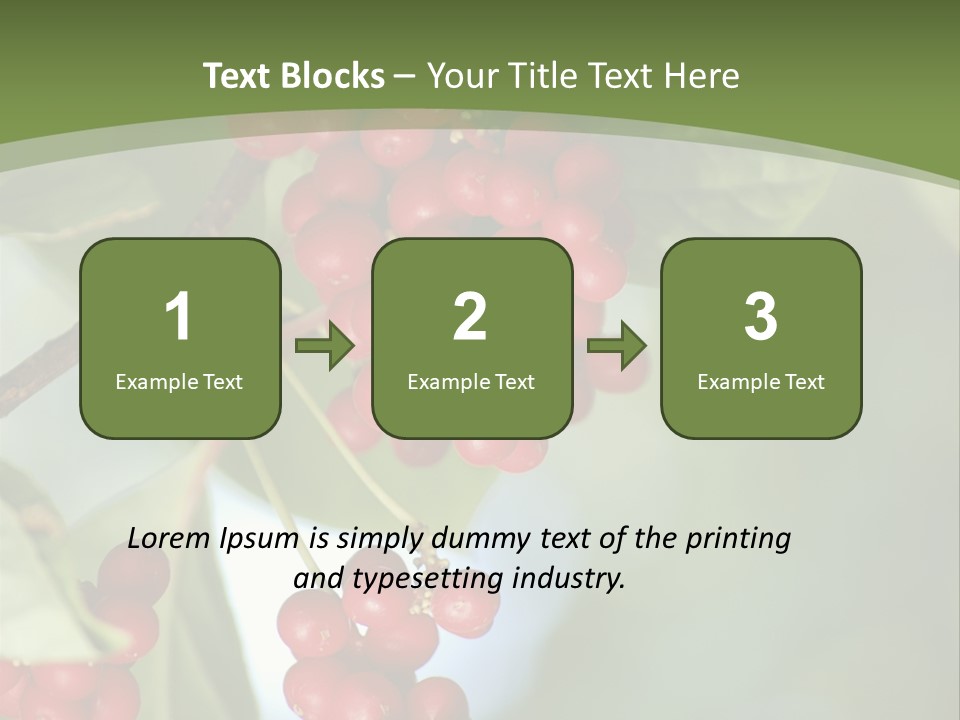 Text Blocks – Your Title Text Here

1
Example Text

2
Example Text

3
Example Text

Lorem Ipsum is simply dummy text of the printing and typesetting industry.